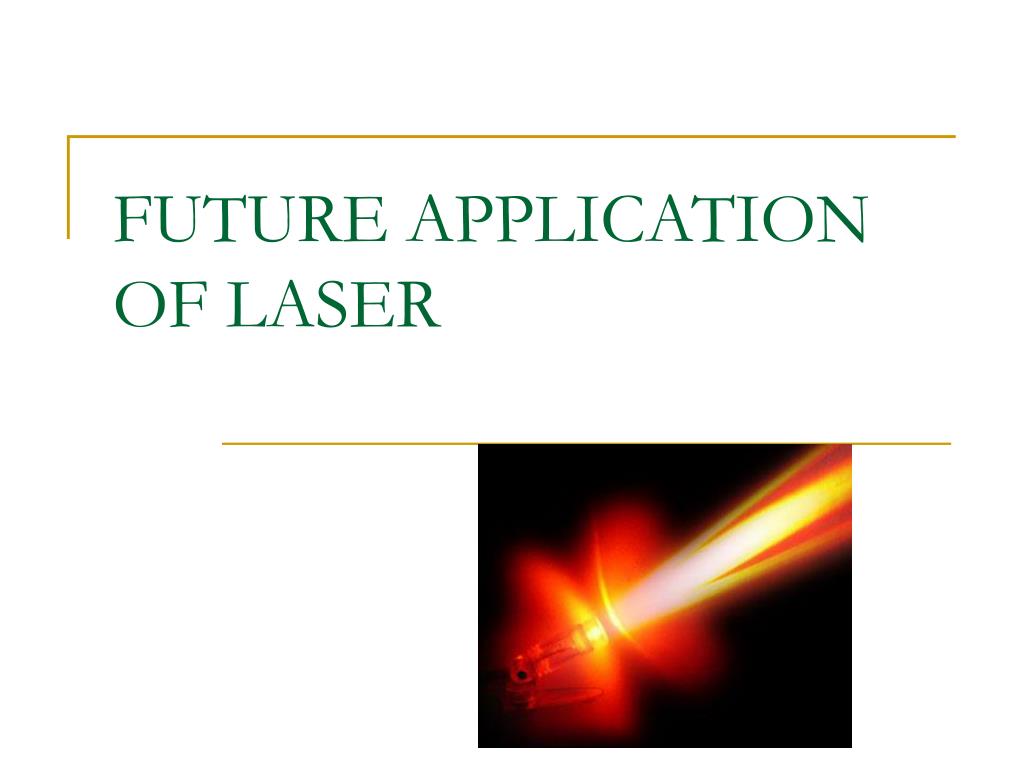 FUTURE APPLICATION OF LASER